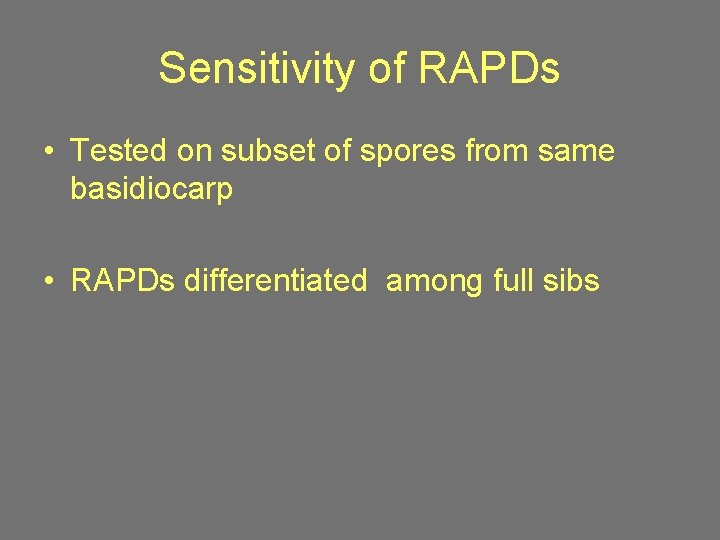 Sensitivity of RAPDs

• Tested on subset of spores from same basidiocarp

• RAPDs differentiated among full sibs